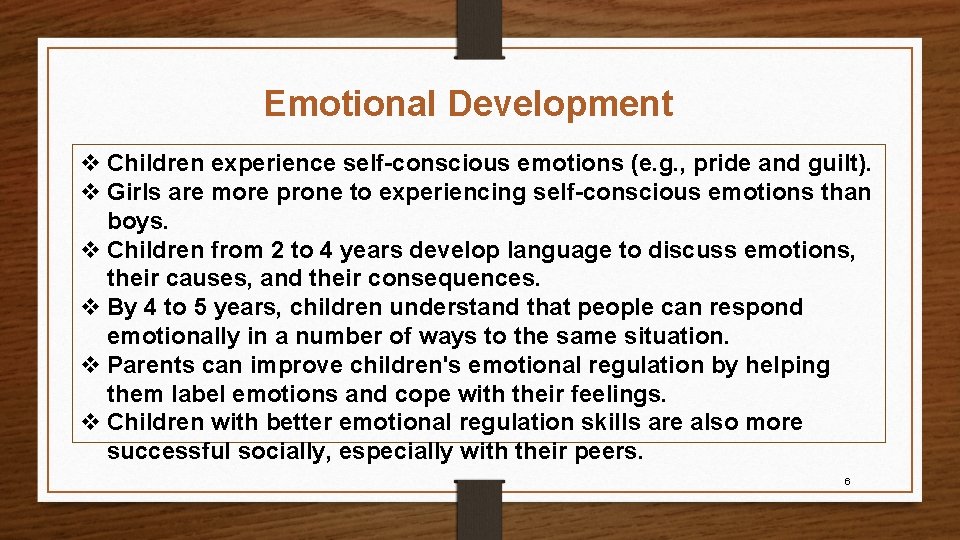 Emotional Development

❖ Children experience self-conscious emotions (e.g., pride and guilt).
❖ Girls are more prone to experiencing self-conscious emotions than boys.
❖ Children from 2 to 4 years develop language to discuss emotions, their causes, and their consequences.
❖ By 4 to 5 years, children understand that people can respond emotionally in a number of ways to the same situation.
❖ Parents can improve children's emotional regulation by helping them label emotions and cope with their feelings.
❖ Children with better emotional regulation skills are also more successful socially, especially with their peers.

6